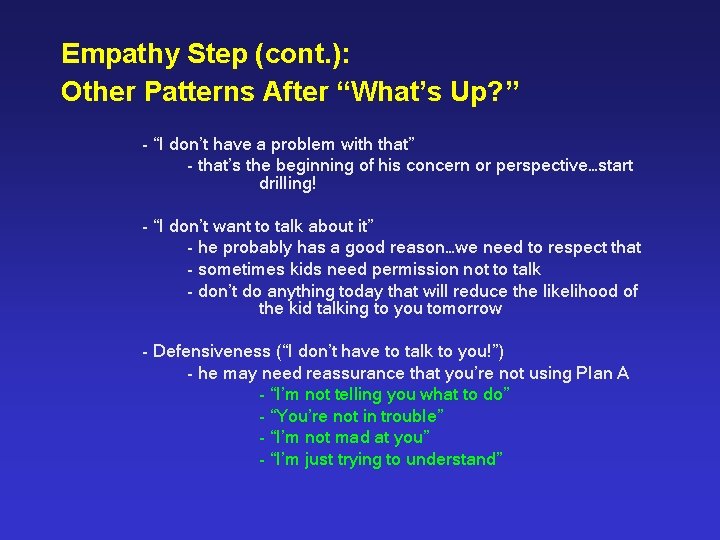 Empathy Step (cont.):
Other Patterns After “What’s Up?”

- “I don’t have a problem with that”
- that’s the beginning of his concern or perspective…start drilling!

- “I don’t want to talk about it”
- he probably has a good reason…we need to respect that
- sometimes kids need permission not to talk
- don’t do anything today that will reduce the likelihood of the kid talking to you tomorrow

- Defensiveness (“I don’t have to talk to you!”)
- he may need reassurance that you’re not using Plan A
- “I’m not telling you what to do”
- “You’re not in trouble”
- “I’m not mad at you”
- “I’m just trying to understand”